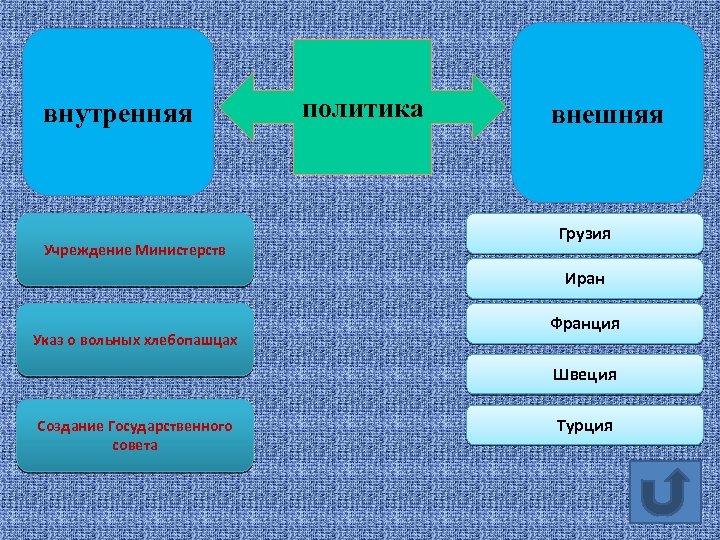 внутренняя

политика

внешняя

Учреждение Министерств

Указ о вольных хлебопашцах

Создание Государственного совета

Грузия

Иран

Франция

Швеция

Турция